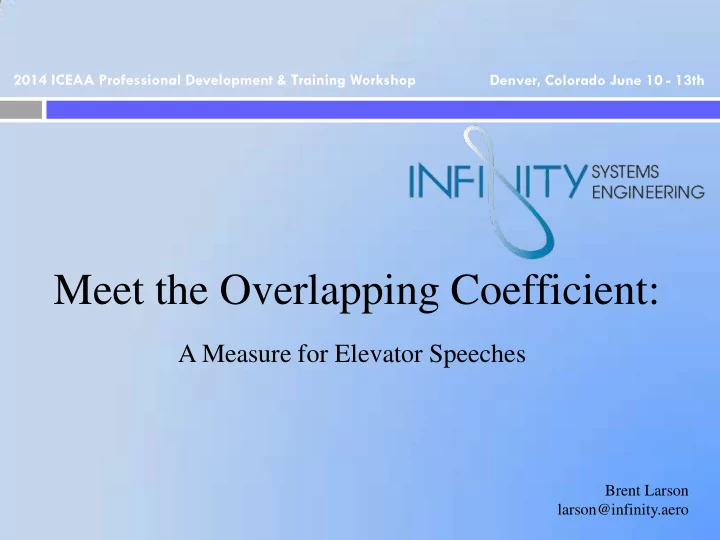 2014 ICEAA Professional Development & Training Workshop Denver, Colorado June 10 - 13th

INFINITY SYSTEMS ENGINEERING

Meet the Overlapping Coefficient:

A Measure for Elevator Speeches

Brent Larson
larson@infinity.aero